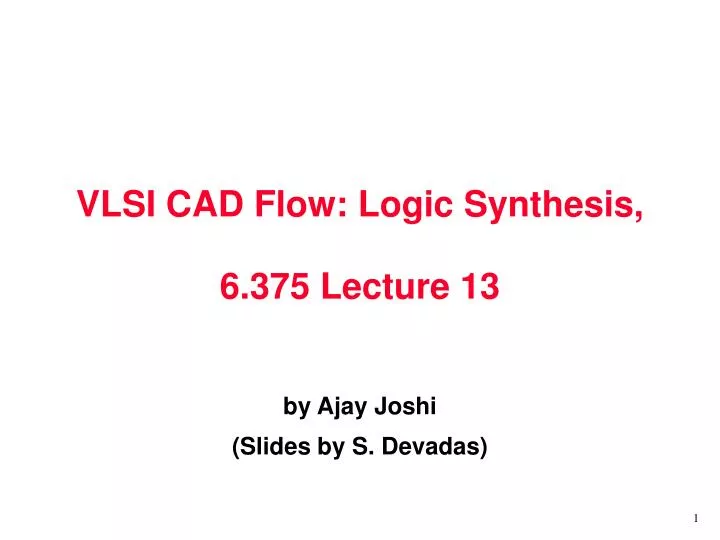 VLSI CAD Flow: Logic Synthesis,

6.375 Lecture 13

by Ajay Joshi

(Slides by S. Devadas)

1